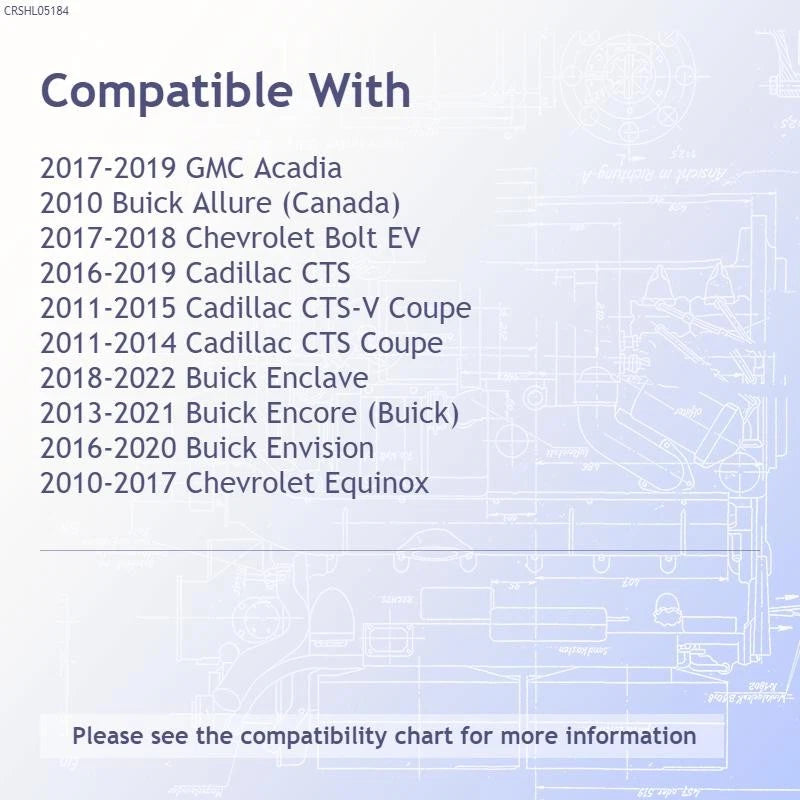 CRSHL05184

Compatible With

2017-2019 GMC Acadia
2010 Buick Allure (Canada)
2017-2018 Chevrolet Bolt EV
2016-2019 Cadillac CTS
2011-2015 Cadillac CTS-V Coupe
2011-2014 Cadillac CTS Coupe
2018-2022 Buick Enclave
2013-2021 Buick Encore (Buick)
2016-2020 Buick Envision
2010-2017 Chevrolet Equinox

Please see the compatibility chart for more information